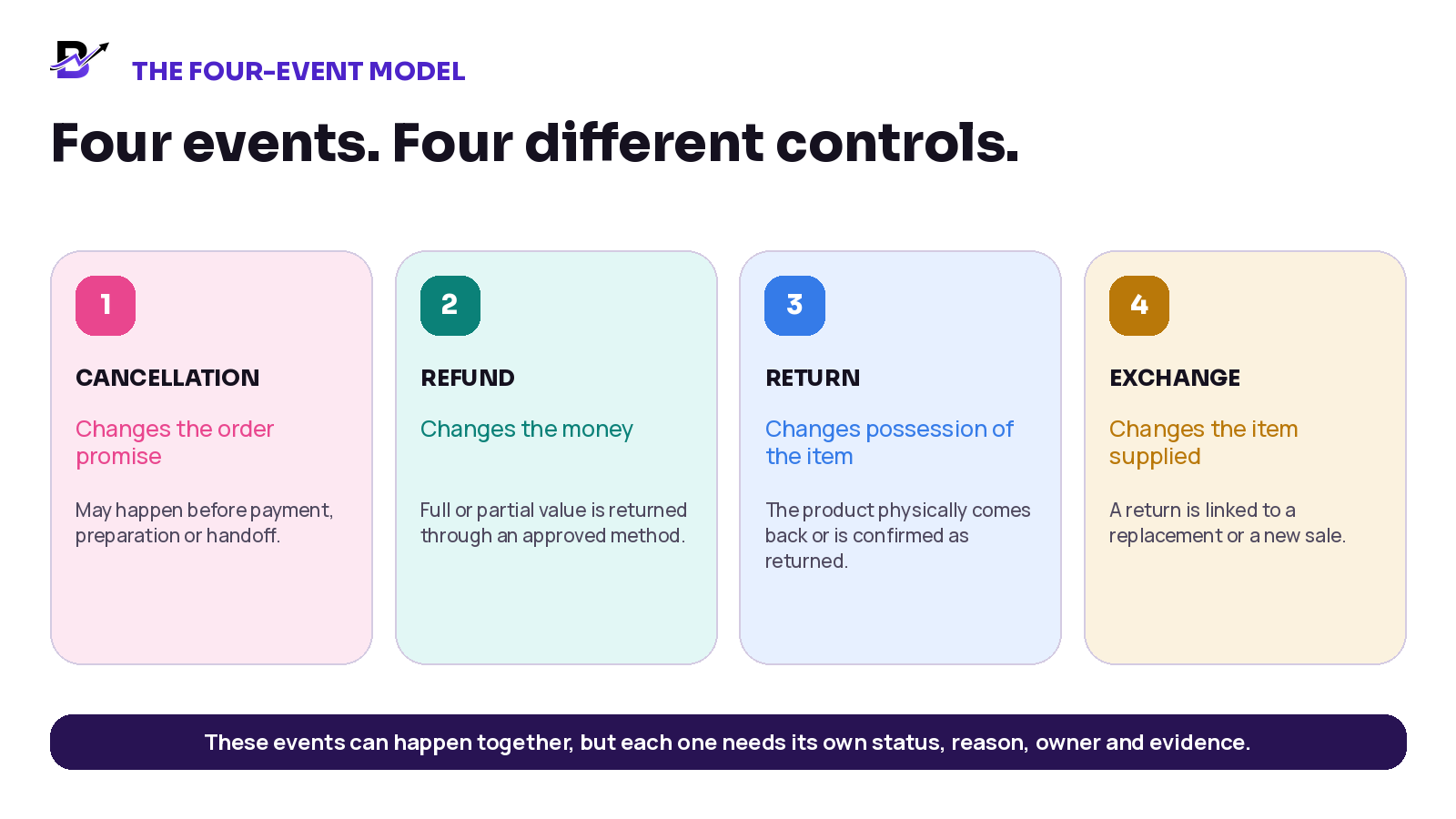 THE FOUR-EVENT MODEL

Four events. Four different controls.

1

CANCELLATION

Changes the order promise

May happen before payment, preparation or handoff.

2

REFUND

Changes the money

Full or partial value is returned through an approved method.

3

RETURN

Changes possession of the item

The product physically comes back or is confirmed as returned.

4

EXCHANGE

Changes the item supplied

A return is linked to a replacement or a new sale.

These events can happen together, but each one needs its own status, reason, owner and evidence.